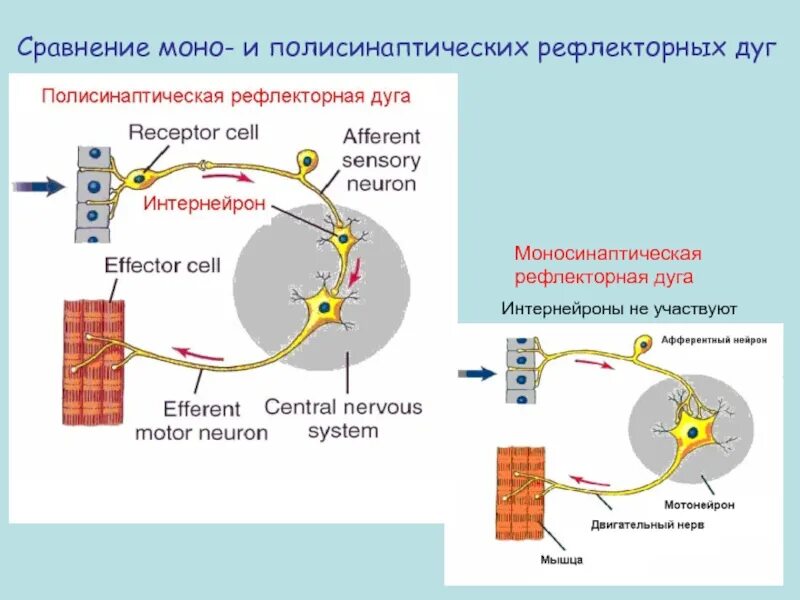 Сравнение моно- и полисинаптических рефлекторных дуг

Полисинаптическая рефлекторная дуга

Receptor cell

Afferent sensory neuron

Интернейрон

Effector cell

Efferent motor neuron

Central nervous system

Моносинаптическая рефлекторная дуга

Интернейроны не участвуют

Афферентный нейрон

Мотонейрон

Двигательный нерв

Мышца